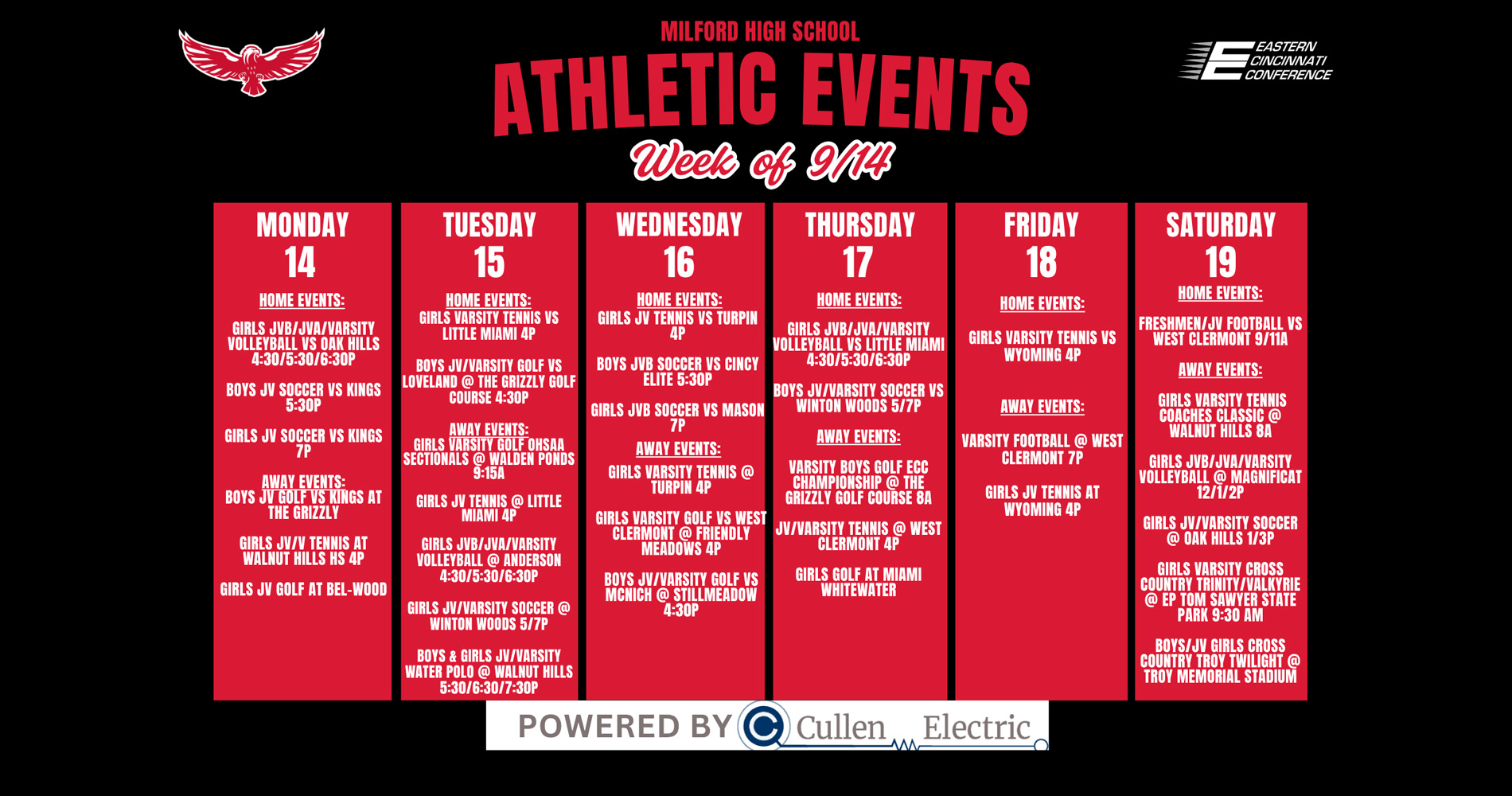 MILFORD HIGH SCHOOL

ATHLETIC EVENTS

Week of 9/14

EASTERN CINCINNATI CONFERENCE

MONDAY
14

HOME EVENTS:

GIRLS JVB/JVA/VARSITY VOLLEYBALL VS OAK HILLS 4:30/5:30/6:30P

BOYS JV SOCCER VS KINGS 5:30P

GIRLS JV SOCCER VS KINGS 7P

AWAY EVENTS:
BOYS JV GOLF VS KINGS AT THE GRIZZLY

GIRLS JV/V TENNIS AT WALNUT HILLS HS 4P

GIRLS JV GOLF AT BEL-WOOD

TUESDAY
15

HOME EVENTS:
GIRLS VARSITY TENNIS VS LITTLE MIAMI 4P

BOYS JV/VARSITY GOLF VS LOVELAND @ THE GRIZZLY GOLF COURSE 4:30P

AWAY EVENTS:
GIRLS VARSITY GOLF OHSAA SECTIONALS @ WALDEN PONDS 9:15A

GIRLS JV TENNIS @ LITTLE MIAMI 4P

GIRLS JVB/JVA/VARSITY VOLLEYBALL @ ANDERSON 4:30/5:30/6:30P

GIRLS JV/VARSITY SOCCER @ WINTON WOODS 5/7P

BOYS & GIRLS JV/VARSITY WATER POLO @ WALNUT HILLS 5:30/6:30/7:30P

WEDNESDAY
16

HOME EVENTS:
GIRLS JV TENNIS VS TURPIN 4P

BOYS JVB SOCCER VS CINCY ELITE 5:30P

GIRLS JVB SOCCER VS MASON 7P

AWAY EVENTS:

GIRLS VARSITY TENNIS @ TURPIN 4P

GIRLS VARSITY GOLF VS WEST CLERMONT @ FRIENDLY MEADOWS 4P

BOYS JV/VARSITY GOLF VS MCNICH @ STILLMEADOW 4:30P

THURSDAY
17

HOME EVENTS:

GIRLS JVB/JVA/VARSITY VOLLEYBALL VS LITTLE MIAMI 4:30/5:30/6:30P

BOYS JV/VARSITY SOCCER VS WINTON WOODS 5/7P

AWAY EVENTS:

VARSITY BOYS GOLF ECC CHAMPIONSHIP @ THE GRIZZLY GOLF COURSE 8A

JV/VARSITY TENNIS @ WEST CLERMONT 4P

GIRLS GOLF AT MIAMI WHITEWATER

FRIDAY
18

HOME EVENTS:

GIRLS VARSITY TENNIS VS WYOMING 4P

AWAY EVENTS:

VARSITY FOOTBALL @ WEST CLERMONT 7P

GIRLS JV TENNIS AT WYOMING 4P

SATURDAY
19

HOME EVENTS:

FRESHMEN/JV FOOTBALL VS WEST CLERMONT 9/11A

AWAY EVENTS:

GIRLS VARSITY TENNIS COACHES CLASSIC @ WALNUT HILLS 8A

GIRLS JVB/JVA/VARSITY VOLLEYBALL @ MAGNIFICAT 12/1/2P

GIRLS JV/VARSITY SOCCER @ OAK HILLS 1/3P

GIRLS VARSITY CROSS COUNTRY TRINITY/VALKYRIE @ EP TOM SAWYER STATE PARK 9:30 AM

BOYS/JV GIRLS CROSS COUNTRY TROY TWILIGHT @ TROY MEMORIAL STADIUM

POWERED BY Cullen Electric